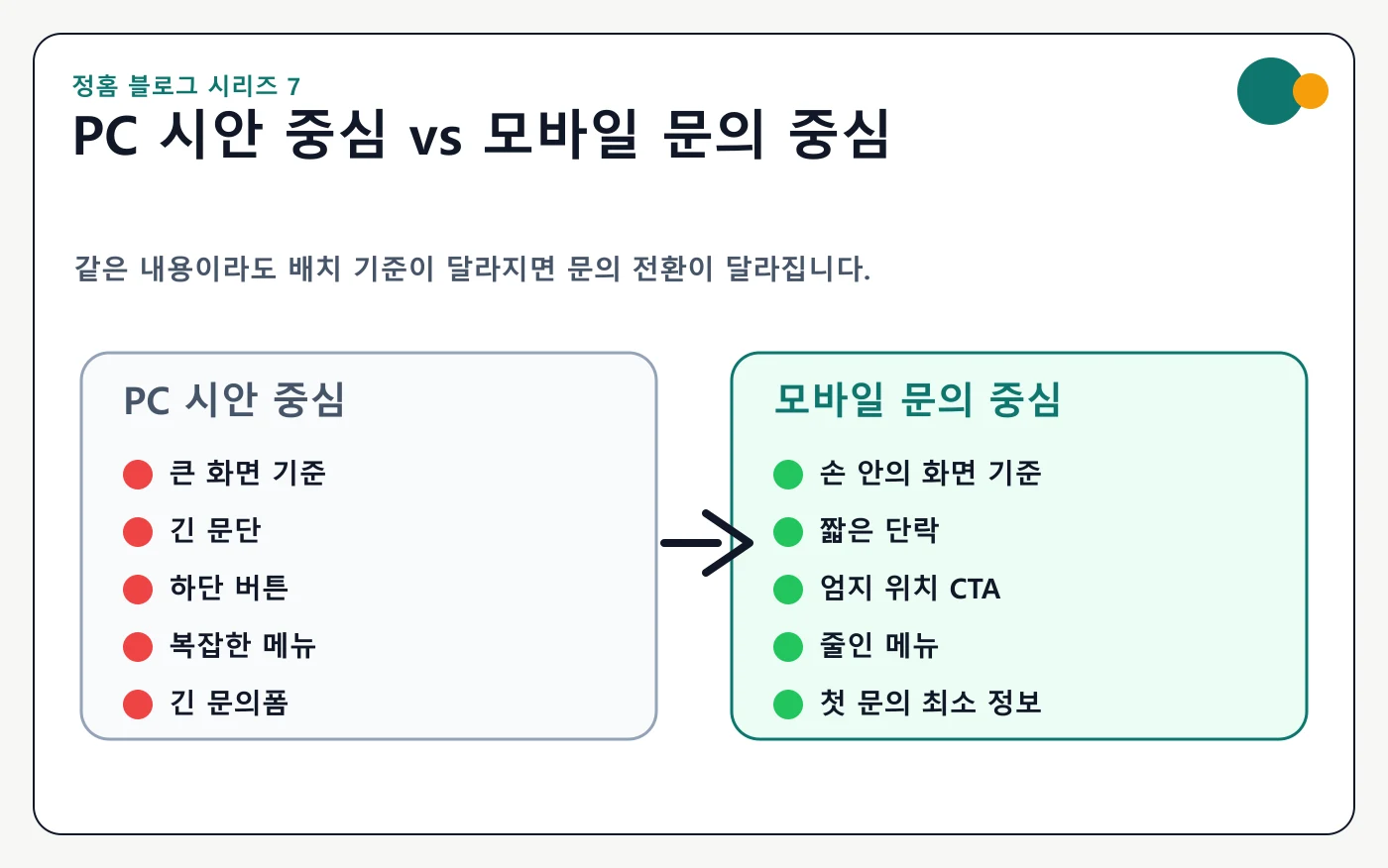 정홈 블로그 시리즈 7

PC 시안 중심 vs 모바일 문의 중심

같은 내용이라도 배치 기준이 달라지면 문의 전환이 달라집니다.

PC 시안 중심

큰 화면 기준

긴 문단

하단 버튼

복잡한 메뉴

긴 문의폼

모바일 문의 중심

손 안의 화면 기준

짧은 단락

엄지 위치 CTA

줄인 메뉴

첫 문의 최소 정보